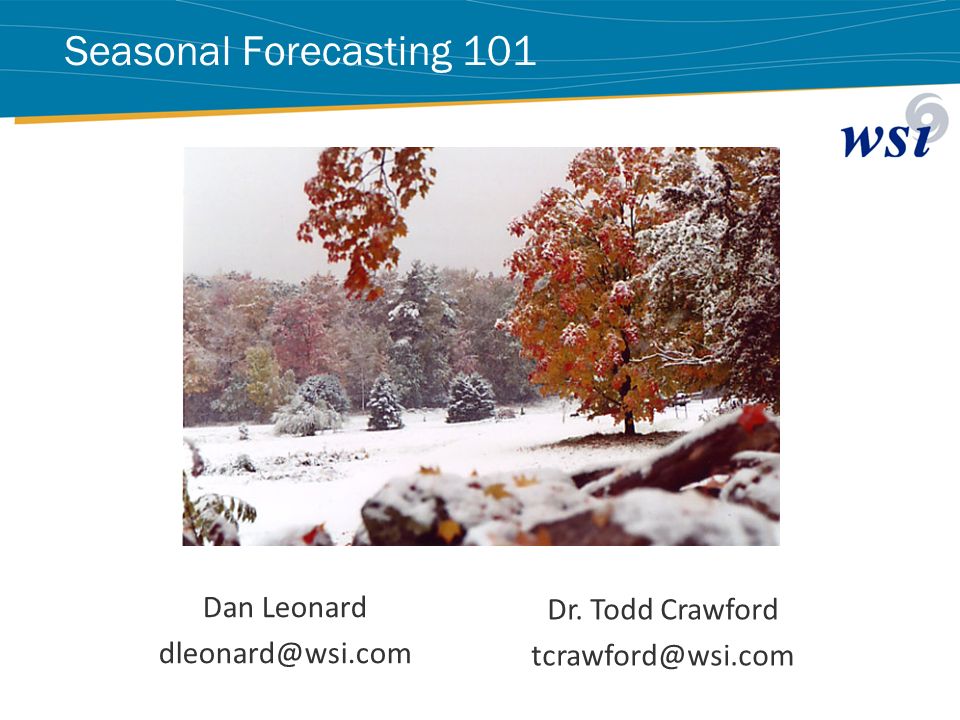 Seasonal Forecasting 101

wsi

Dan Leonard
dleonard@wsi.com

Dr. Todd Crawford
tcrawford@wsi.com